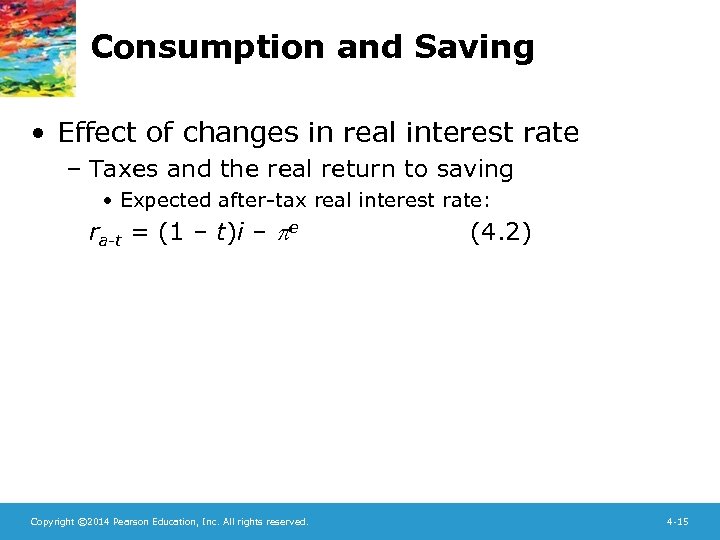 Consumption and Saving

• Effect of changes in real interest rate
– Taxes and the real return to saving
• Expected after-tax real interest rate:
$r_{a-t} = (1 - t)i - \pi^e$ (4.2)

Copyright ©2014 Pearson Education, Inc. All rights reserved.

4-15